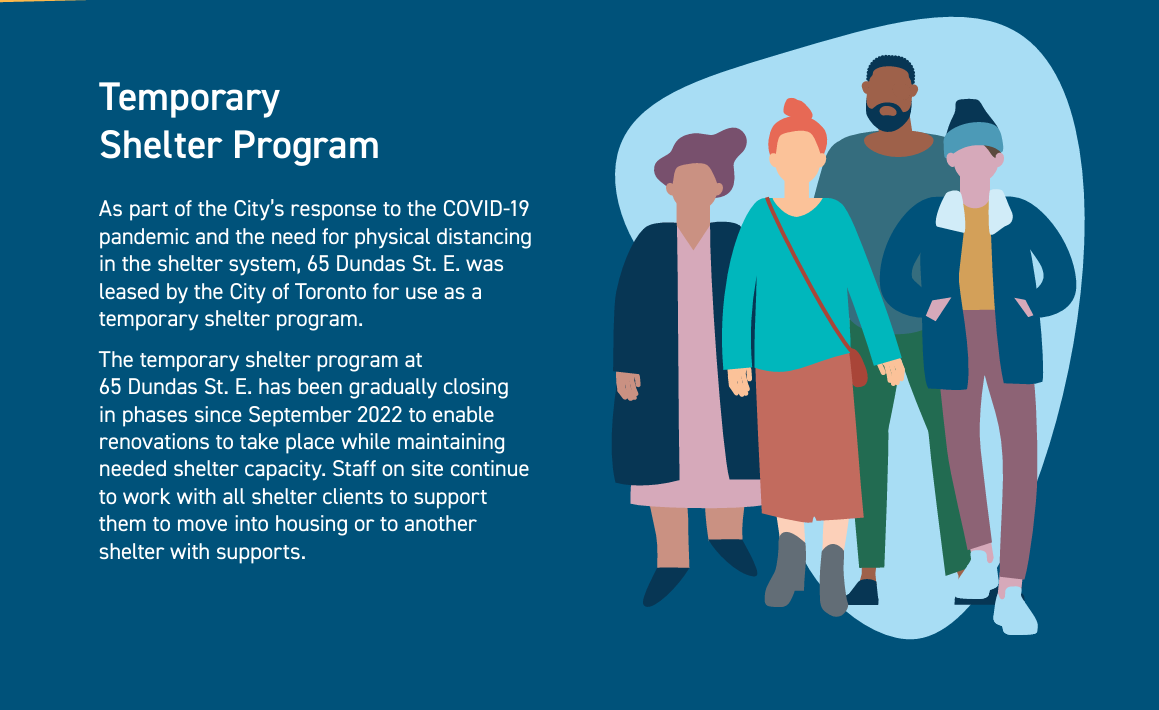 Temporary
Shelter Program

As part of the City's response to the COVID-19 pandemic and the need for physical distancing in the shelter system, 65 Dundas St. E. was leased by the City of Toronto for use as a temporary shelter program.

The temporary shelter program at 65 Dundas St. E. has been gradually closing in phases since September 2022 to enable renovations to take place while maintaining needed shelter capacity. Staff on site continue to work with all shelter clients to support them to move into housing or to another shelter with supports.